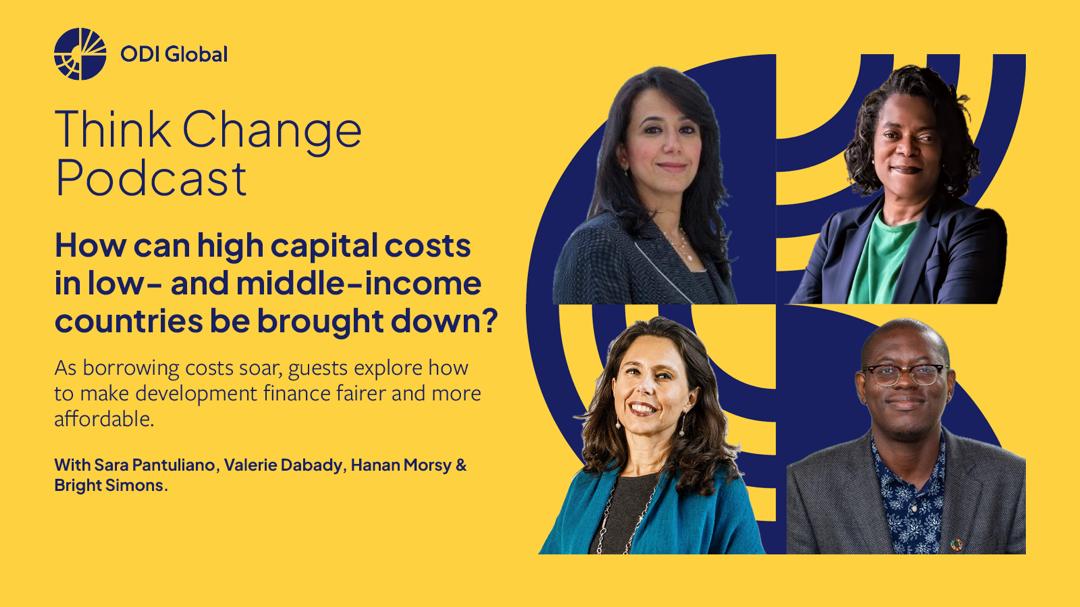 ODI Global

Think Change Podcast

How can high capital costs in low- and middle-income countries be brought down?

As borrowing costs soar, guests explore how to make development finance fairer and more affordable.

With Sara Pantuliano, Valerie Dabady, Hanan Morsy & Bright Simons.